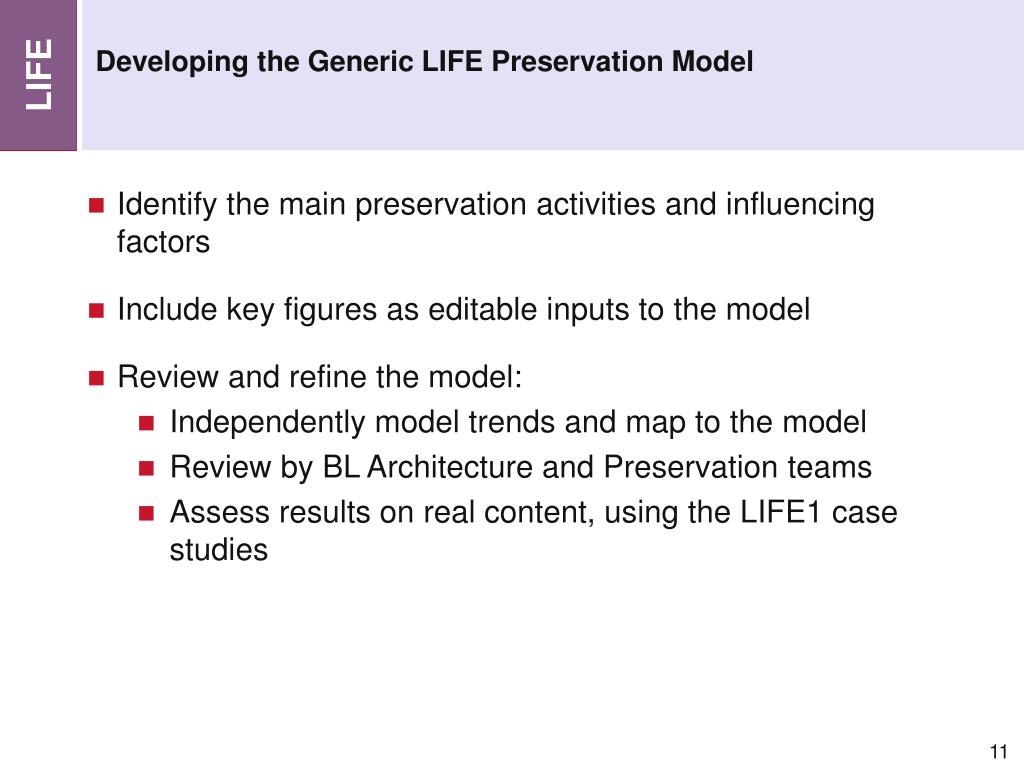 LIFE

Developing the Generic LIFE Preservation Model

- Identify the main preservation activities and influencing factors
- Include key figures as editable inputs to the model
- Review and refine the model:
  - Independently model trends and map to the model
  - Review by BL Architecture and Preservation teams
  - Assess results on real content, using the LIFE1 case studies

11